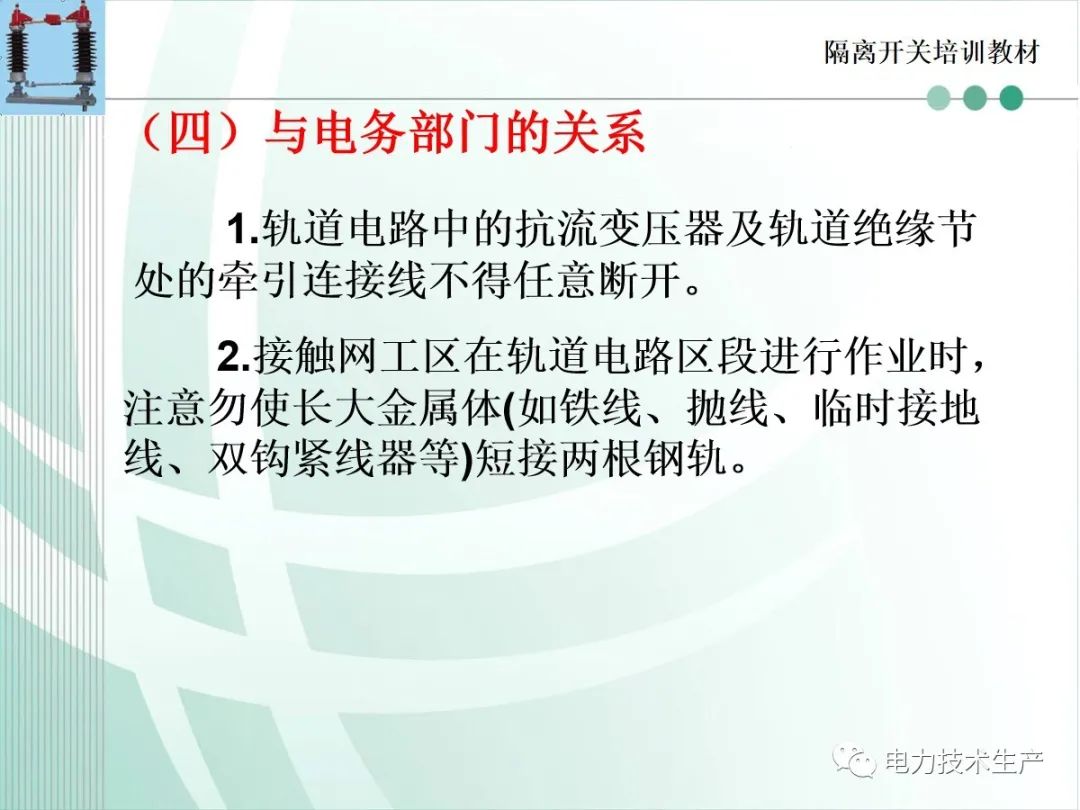 隔离开关培训教材

（四）与电务部门的关系

1.轨道电路中的抗流变压器及轨道绝缘节处的牵引连接线不得任意断开。

2.接触网工区在轨道电路区段进行作业时，注意勿使长大金属体(如铁线、抛线、临时接地线、双钩紧线器等)短接两根钢轨。

电力技术生产